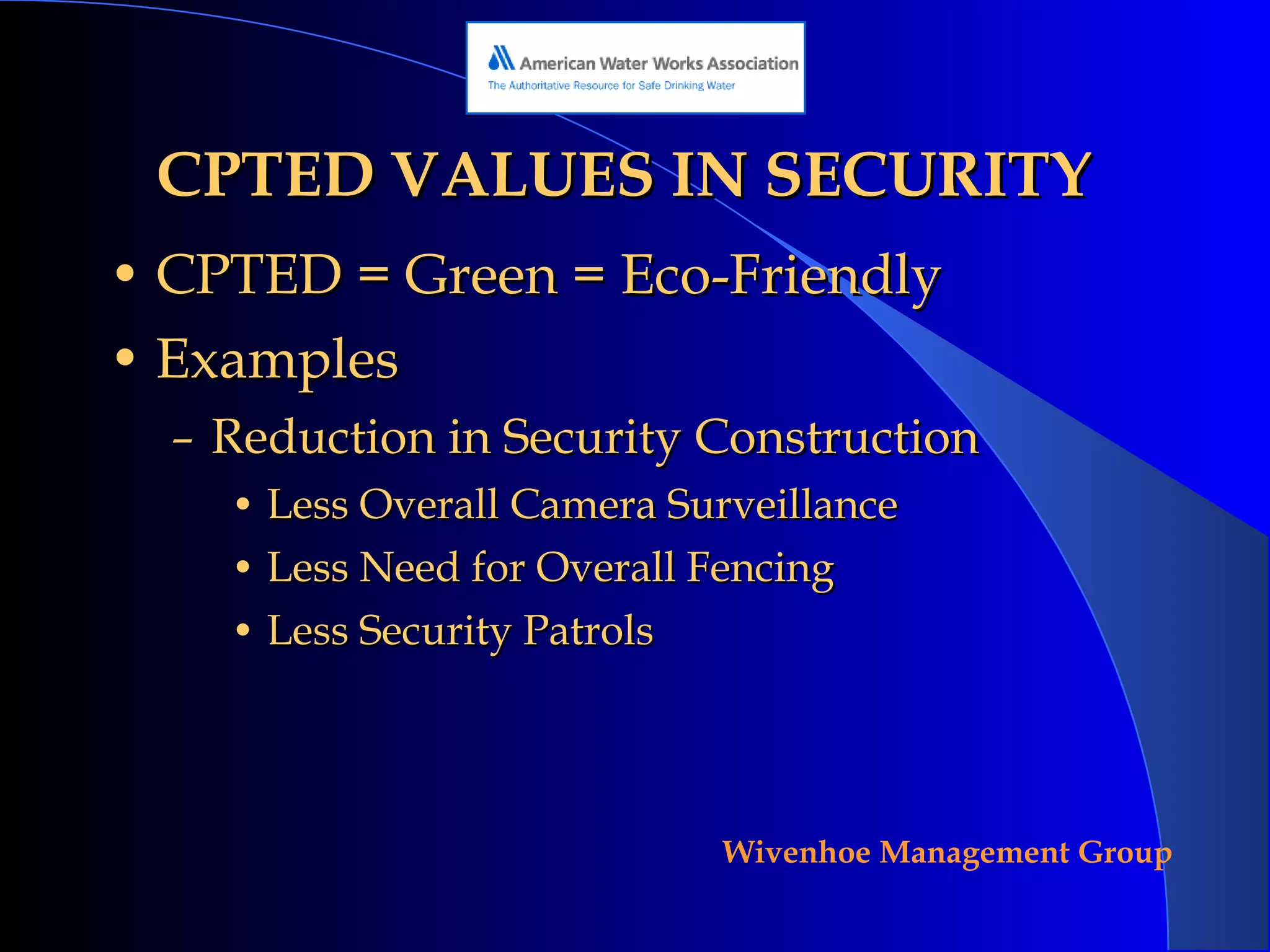 American Water Works Association
The Authoritative Resource for Safe Drinking Water

CPTED VALUES IN SECURITY

• CPTED = Green = Eco-Friendly
• Examples
– Reduction in Security Construction
• Less Overall Camera Surveillance
• Less Need for Overall Fencing
• Less Security Patrols

Wivenhoe Management Group